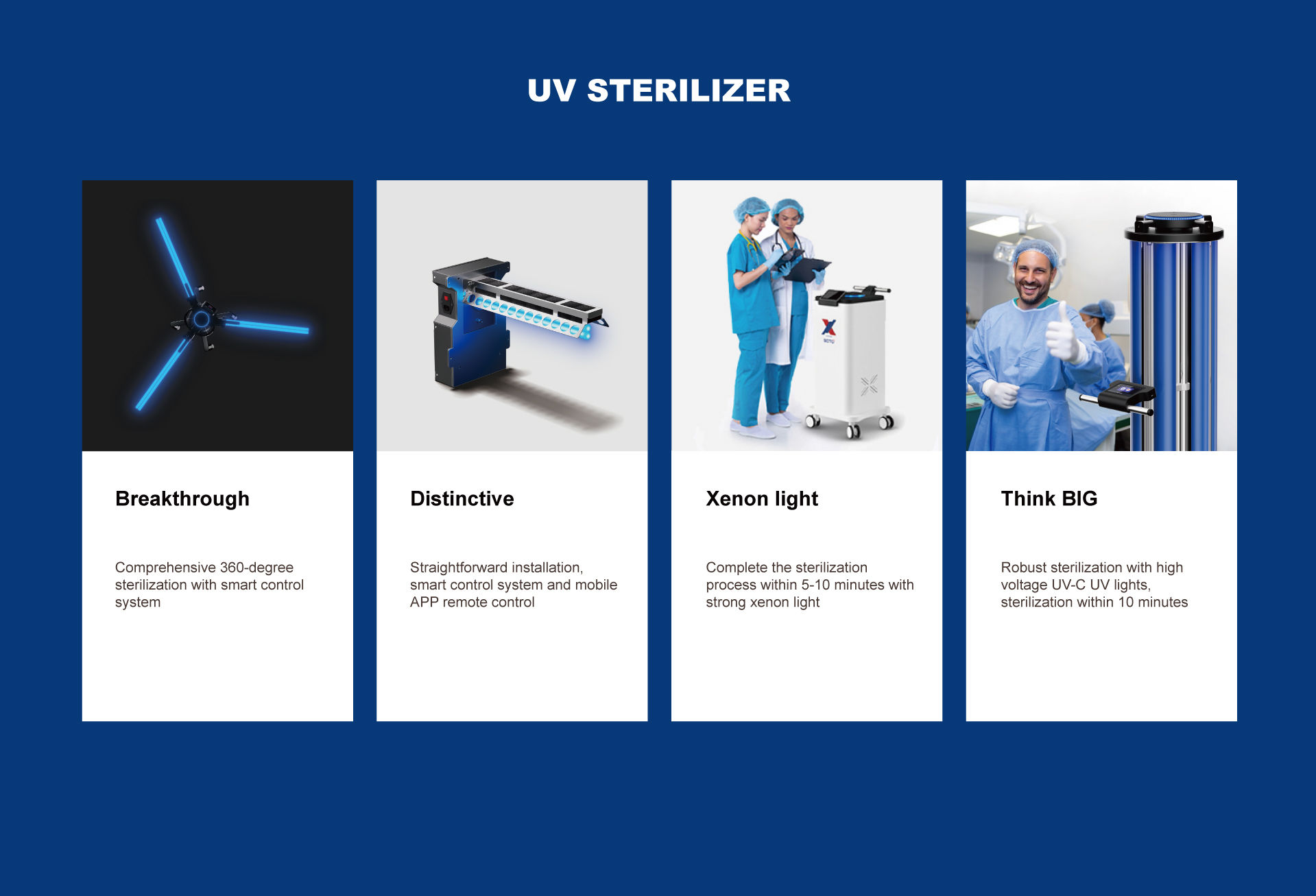 UV STERILIZER

Breakthrough

Comprehensive 360-degree sterilization with smart control system

Distinctive

Straightforward installation, smart control system and mobile APP remote control

Xenon light

Complete the sterilization process within 5-10 minutes with strong xenon light

Think BIG

Robust sterilization with high voltage UV-C UV lights, sterilization within 10 minutes